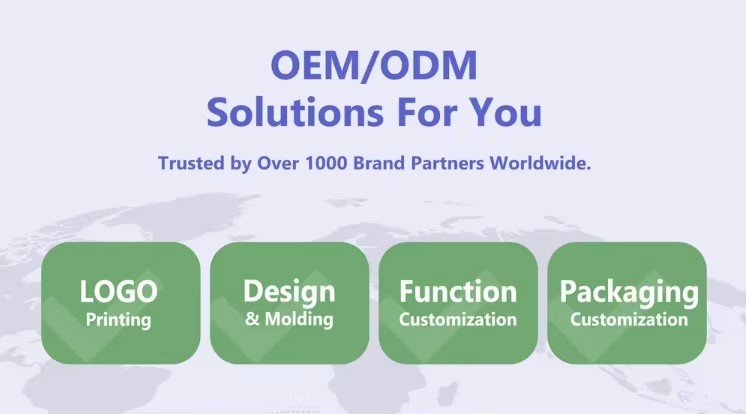 OEM/ODM
Solutions For You

Trusted by Over 1000 Brand Partners Worldwide.

LOGO
Printing

Design
& Molding

Function
Customization

Packaging
Customization